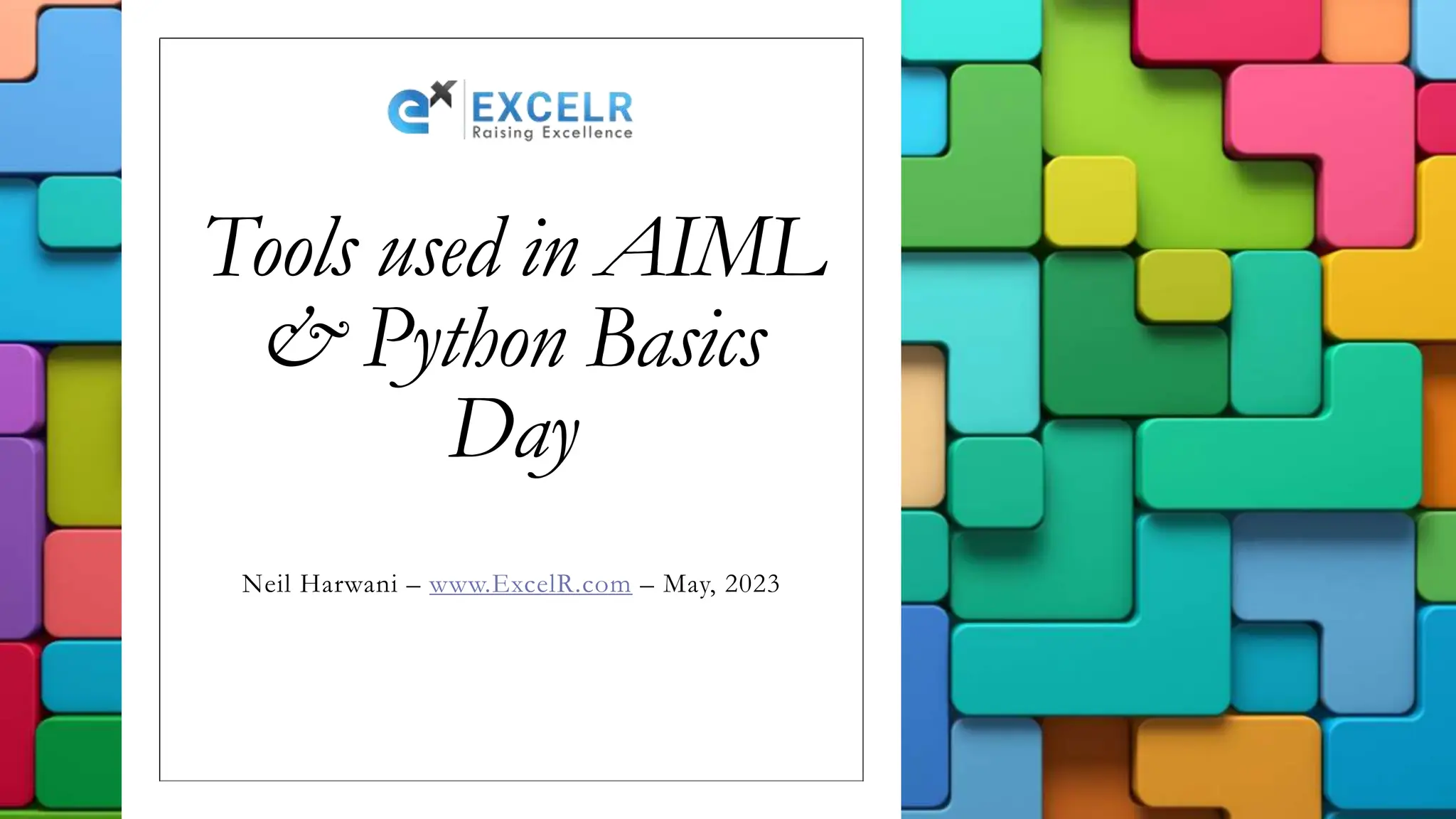 EXCELR
Raising Excellence

Tools used in AIML & Python Basics Day

Neil Harwani – www.ExcelR.com – May, 2023